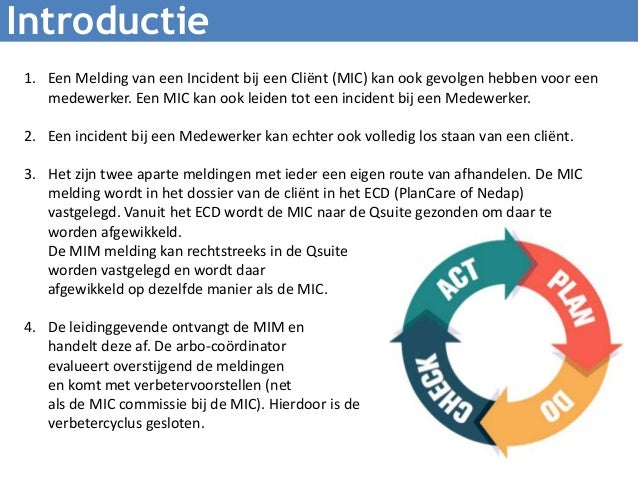 Introductie

1. Een Melding van een Incident bij een Cliënt (MIC) kan ook gevolgen hebben voor een medewerker. Een MIC kan ook leiden tot een incident bij een Medewerker.

2. Een incident bij een Medewerker kan echter ook volledig los staan van een cliënt.

3. Het zijn twee aparte meldingen met ieder een eigen route van afhandelen. De MIC melding wordt in het dossier van de cliënt in het ECD (PlanCare of Nedap) vastgelegd. Vanuit het ECD wordt de MIC naar de Qsuite gezonden om daar te worden afgewikkeld.
De MIM melding kan rechtstreeks in de Qsuite worden vastgelegd en wordt daar afgewikkeld op dezelfde manier als de MIC.

4. De leidinggevende ontvangt de MIM en handelt deze af. De arbo-coördinator evalueert overstijgend de meldingen en komt met verbetervoorstellen (net als de MIC commissie bij de MIC). Hierdoor is de verbetercyclus gesloten.

ACT
PLAN
DO
CHECK